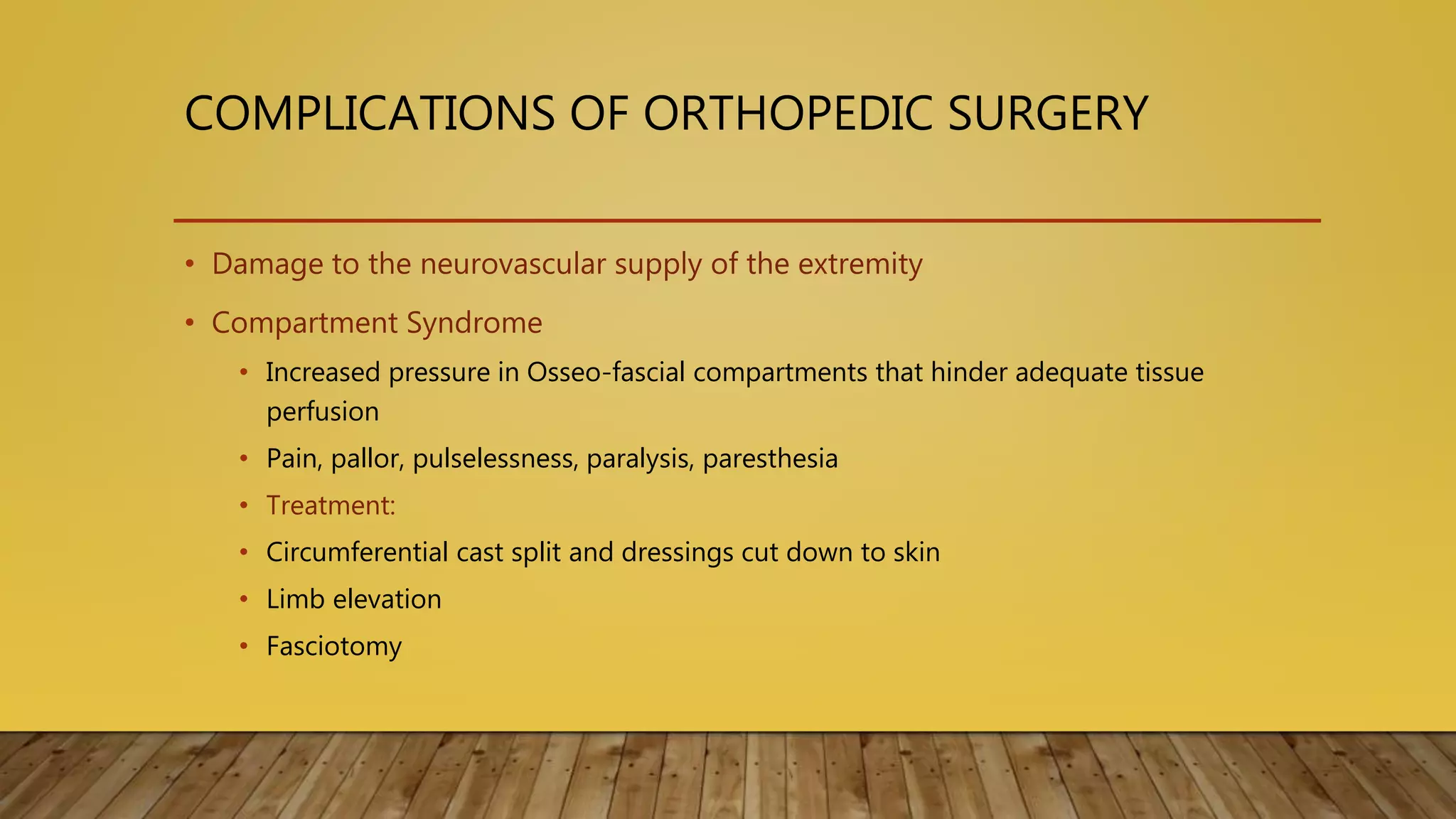 COMPLICATIONS OF ORTHOPEDIC SURGERY

• Damage to the neurovascular supply of the extremity
• Compartment Syndrome
  • Increased pressure in Osseo-fascial compartments that hinder adequate tissue perfusion
  • Pain, pallor, pulselessness, paralysis, paresthesia
  • Treatment:
  • Circumferential cast split and dressings cut down to skin
  • Limb elevation
  • Fasciotomy